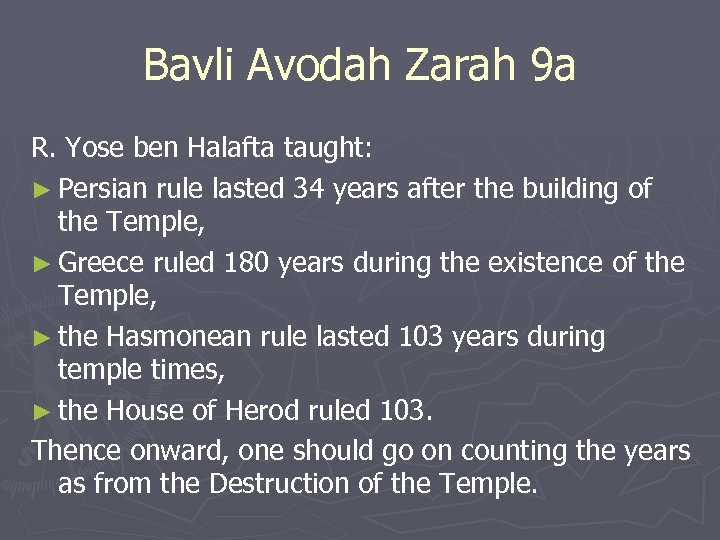 Bavli Avodah Zarah 9a

R. Yose ben Halafta taught:

► Persian rule lasted 34 years after the building of the Temple,

► Greece ruled 180 years during the existence of the Temple,

► the Hasmonean rule lasted 103 years during temple times,

► the House of Herod ruled 103.

Thence onward, one should go on counting the years as from the Destruction of the Temple.